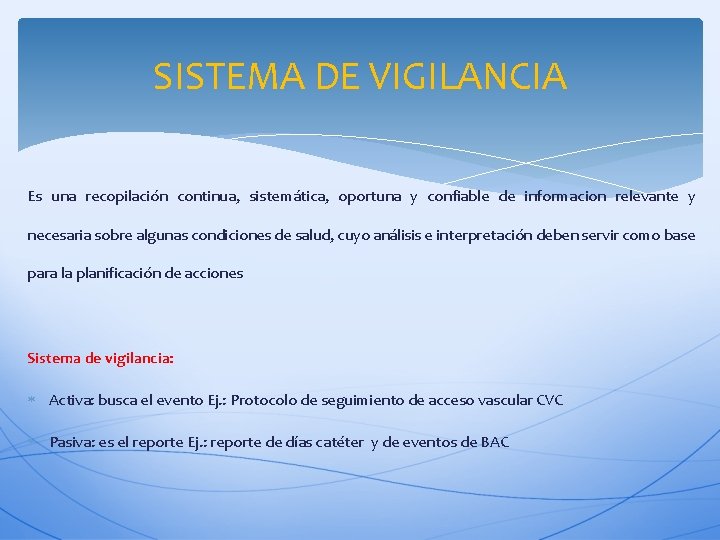 SISTEMA DE VIGILANCIA

Es una recopilación continua, sistemática, oportuna y confiable de informacion relevante y necesaria sobre algunas condiciones de salud, cuyo análisis e interpretación deben servir como base para la planificación de acciones

Sistema de vigilancia:

Activa: busca el evento Ej.: Protocolo de seguimiento de acceso vascular CVC

Pasiva: es el reporte Ej.: reporte de días catéter y de eventos de BAC